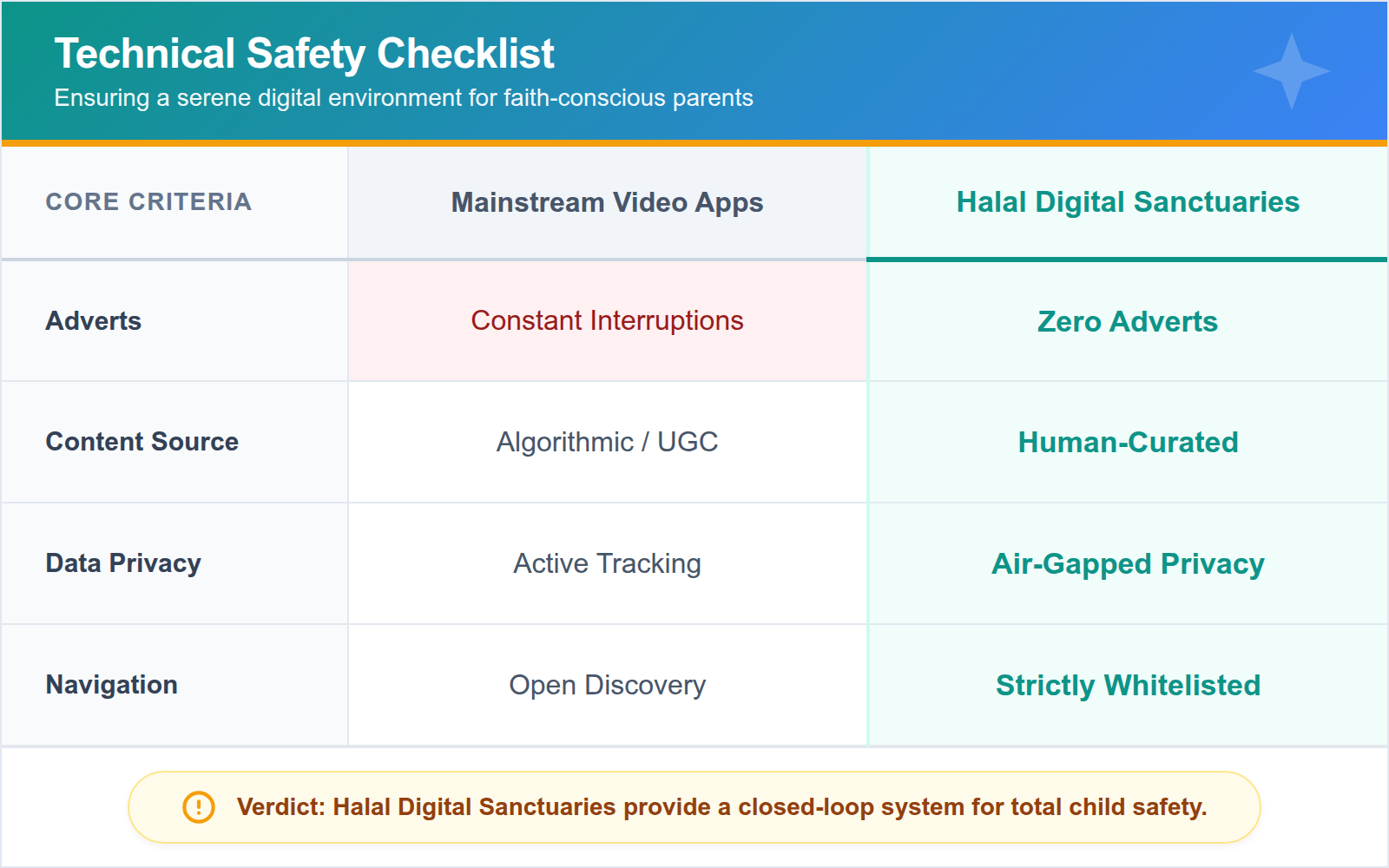 Technical Safety Checklist

Ensuring a serene digital environment for faith-conscious parents

| CORE CRITERIA | Mainstream Video Apps | Halal Digital Sanctuaries |
|---|---|---|
| Adverts | Constant Interruptions | Zero Adverts |
| Content Source | Algorithmic / UGC | Human-Curated |
| Data Privacy | Active Tracking | Air-Gapped Privacy |
| Navigation | Open Discovery | Strictly Whitelisted |

Verdict: Halal Digital Sanctuaries provide a closed-loop system for total child safety.